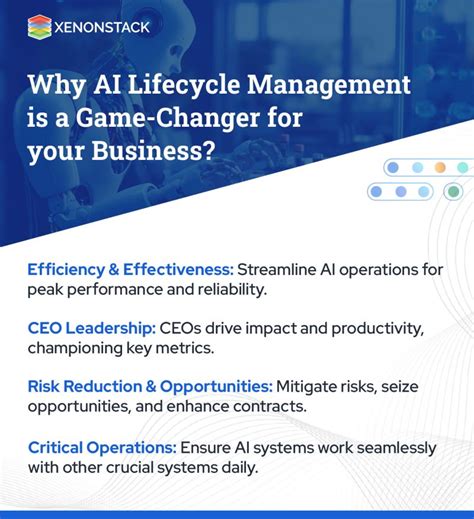 XENONSTACK

Why AI Lifecycle Management is a Game-Changer for your Business?

Efficiency & Effectiveness: Streamline AI operations for peak performance and reliability.

CEO Leadership: CEOs drive impact and productivity, championing key metrics.

Risk Reduction & Opportunities: Mitigate risks, seize opportunities, and enhance contracts.

Critical Operations: Ensure AI systems work seamlessly with other crucial systems daily.